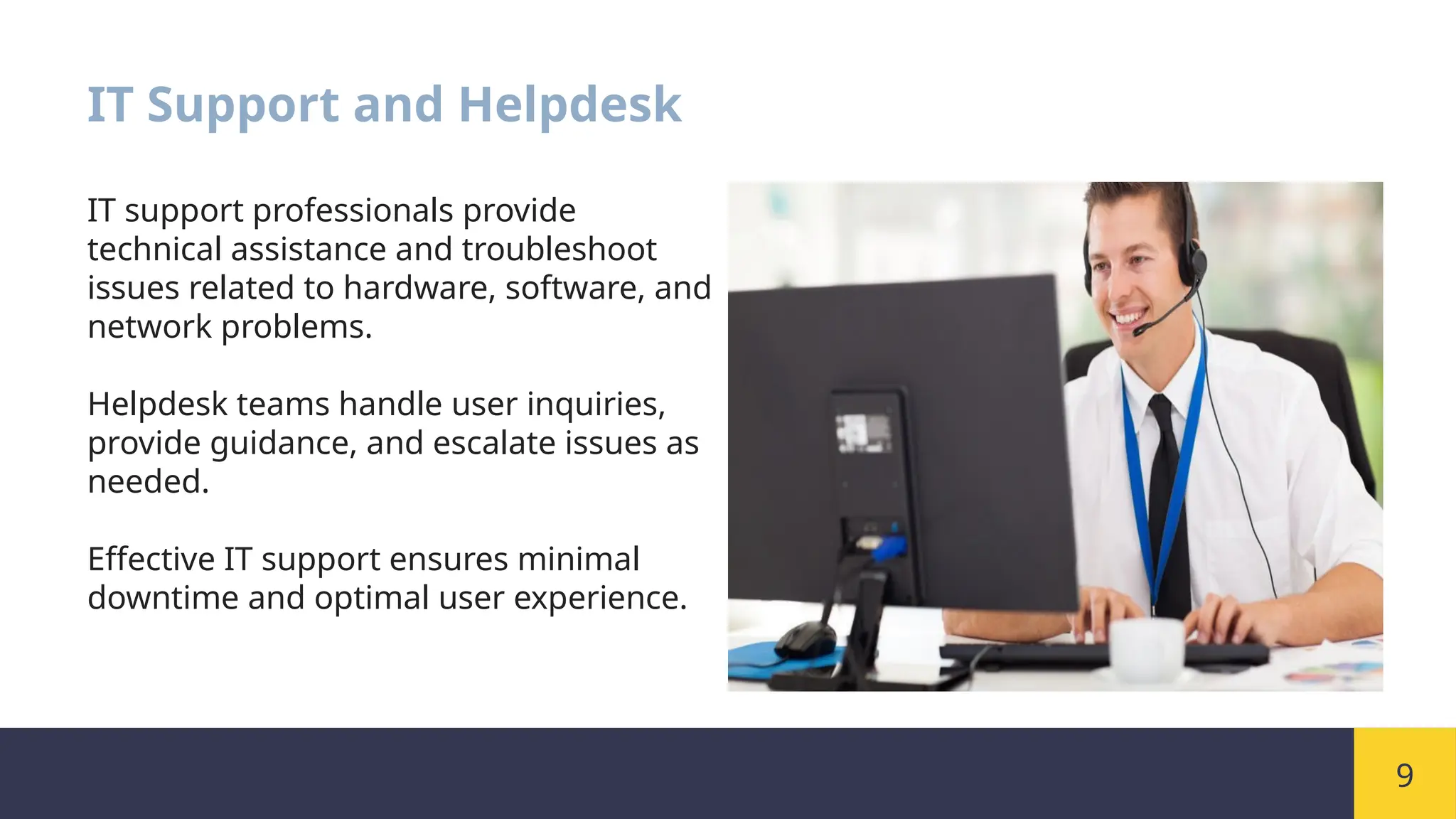 IT Support and Helpdesk

IT support professionals provide technical assistance and troubleshoot issues related to hardware, software, and network problems.

Helpdesk teams handle user inquiries, provide guidance, and escalate issues as needed.

Effective IT support ensures minimal downtime and optimal user experience.

9